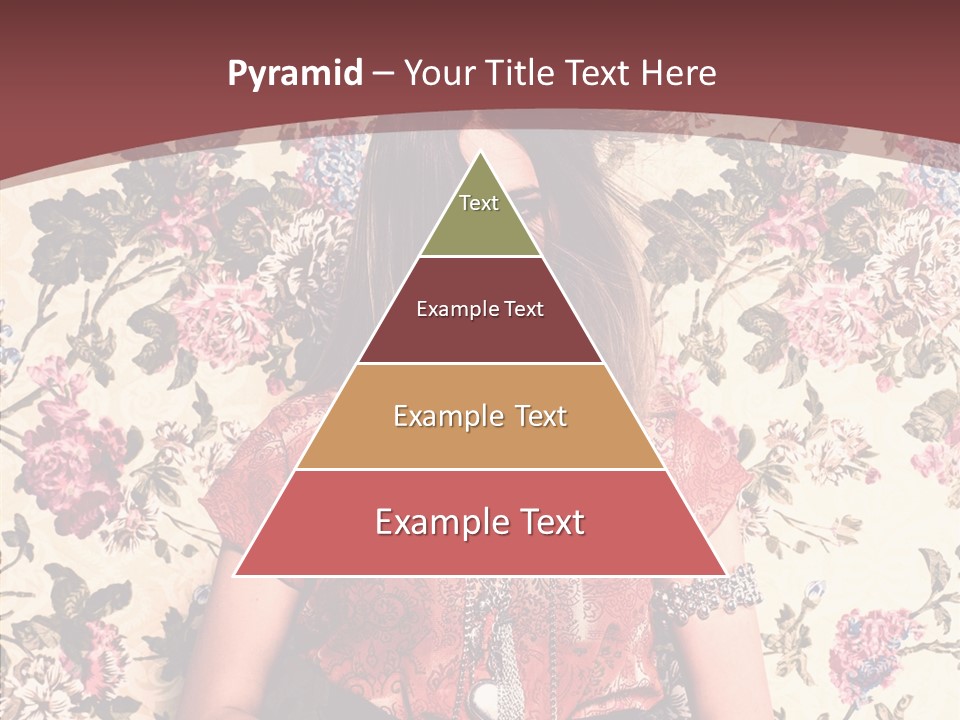 Pyramid – Your Title Text Here

Text

Example Text

Example Text

Example Text